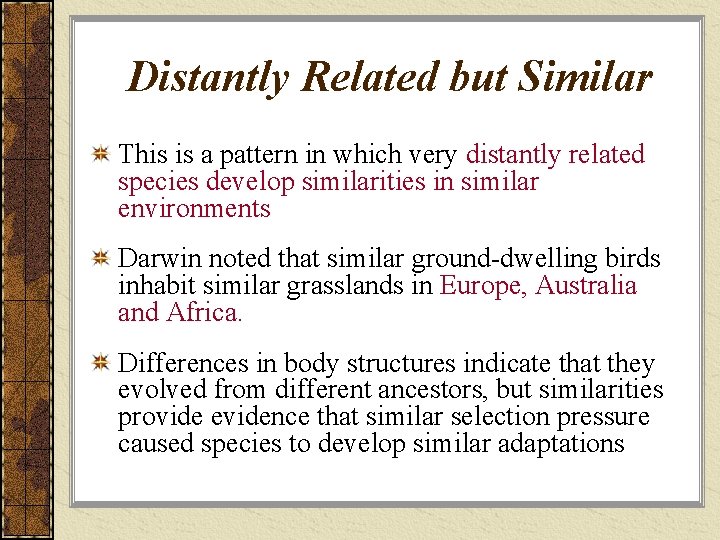 Distantly Related but Similar

This is a pattern in which very distantly related species develop similarities in similar environments

Darwin noted that similar ground-dwelling birds inhabit similar grasslands in Europe, Australia and Africa.

Differences in body structures indicate that they evolved from different ancestors, but similarities provide evidence that similar selection pressure caused species to develop similar adaptations